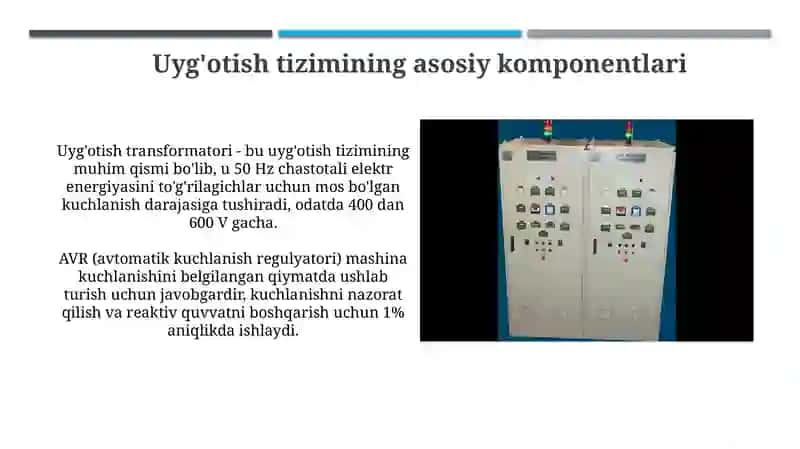 Uyg'otish tizimining asosiy komponentlari

Uyg'otish transformatori - bu uyg'otish tizimining muhim qismi bo'lib, u 50 Hz chastotali elektr energiyasini to'g'rilagichlar uchun mos bo'lgan kuchlanish darajasiga tushiradi, odatda 400 dan 600 V gacha.

AVR (avtomatik kuchlanish regulyatori) mashina kuchlanishini belgilangan qiymatda ushlab turish uchun javobgardir, kuchlanishni nazorat qilish va reaktiv quvvatni boshqarish uchun 1% aniqlikda ishlaydi.